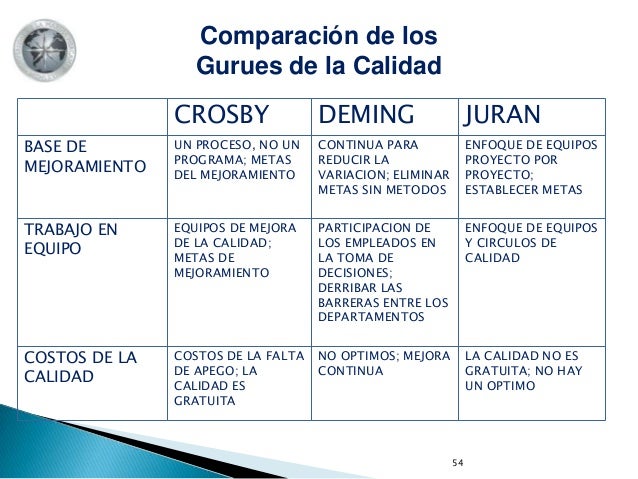 Comparación de los Gurues de la Calidad

| | CROSBY | DEMING | JURAN |
|---|---|---|---|
| BASE DE MEJORAMIENTO | UN PROCESO, NO UN PROGRAMA; METAS DEL MEJORAMIENTO | CONTINUA PARA REDUCIR LA VARIACION; ELIMINAR METAS SIN METODOS | ENFOQUE DE EQUIPOS PROYECTO POR PROYECTO; ESTABLECER METAS |
| TRABAJO EN EQUIPO | EQUIPOS DE MEJORA DE LA CALIDAD; METAS DE MEJORAMIENTO | PARTICIPACION DE LOS EMPLEADOS EN LA TOMA DE DECISIONES; DERRIBAR LAS BARRERAS ENTRE LOS DEPARTAMENTOS | ENFOQUE DE EQUIPOS Y CIRCULOS DE CALIDAD |
| COSTOS DE LA CALIDAD | COSTOS DE LA FALTA DE APEGO; LA CALIDAD ES GRATUITA | NO OPTIMOS; MEJORA CONTINUA | LA CALIDAD NO ES GRATUITA; NO HAY UN OPTIMO |

54